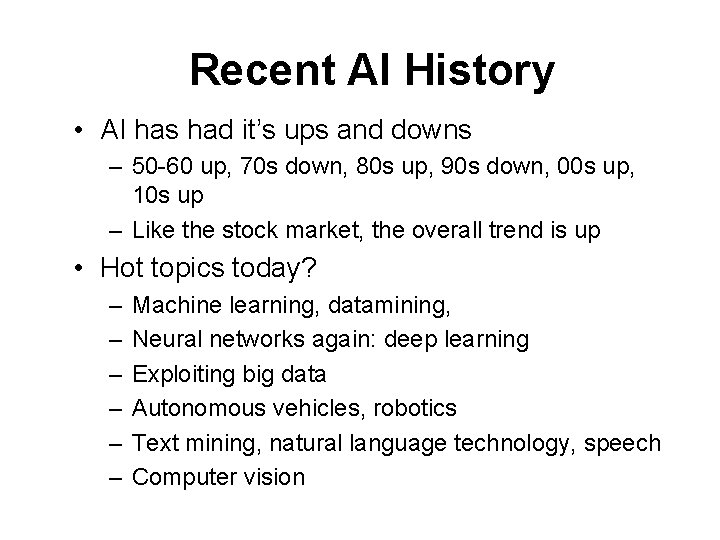 Recent AI History

• AI has had it's ups and downs
– 50-60 up, 70s down, 80s up, 90s down, 00s up, 10s up
– Like the stock market, the overall trend is up

• Hot topics today?
– Machine learning, datamining,
– Neural networks again: deep learning
– Exploiting big data
– Autonomous vehicles, robotics
– Text mining, natural language technology, speech
– Computer vision